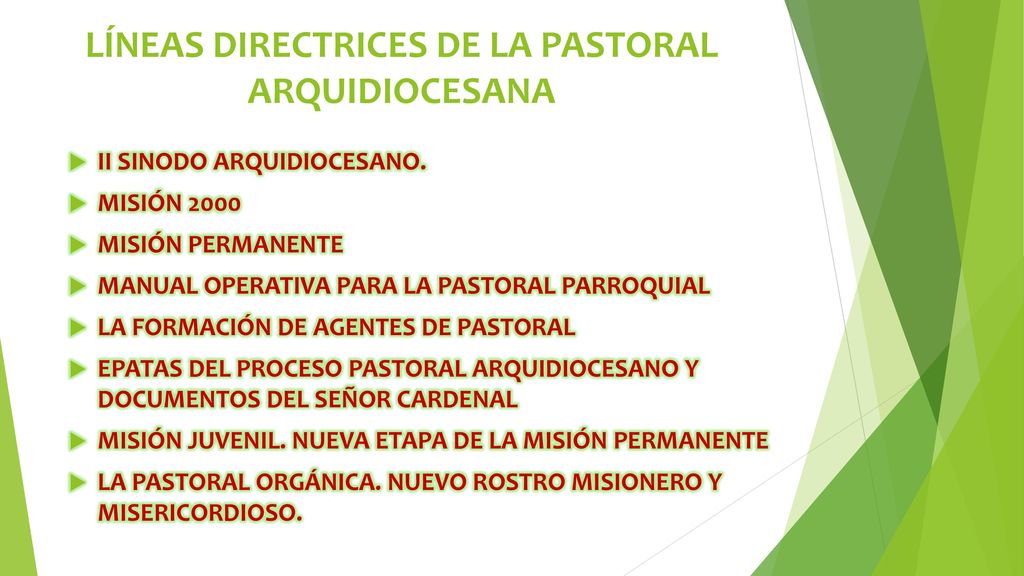 LÍNEAS DIRECTRICES DE LA PASTORAL ARQUIDIOCESANA

II SINODO ARQUIDIOCESANO.

MISIÓN 2000

MISIÓN PERMANENTE

MANUAL OPERATIVA PARA LA PASTORAL PARROQUIAL

LA FORMACIÓN DE AGENTES DE PASTORAL

EPATAS DEL PROCESO PASTORAL ARQUIDIOCESANO Y DOCUMENTOS DEL SEÑOR CARDENAL

MISIÓN JUVENIL. NUEVA ETAPA DE LA MISIÓN PERMANENTE

LA PASTORAL ORGÁNICA. NUEVO ROSTRO MISIONERO Y MISERICORDIOSO.